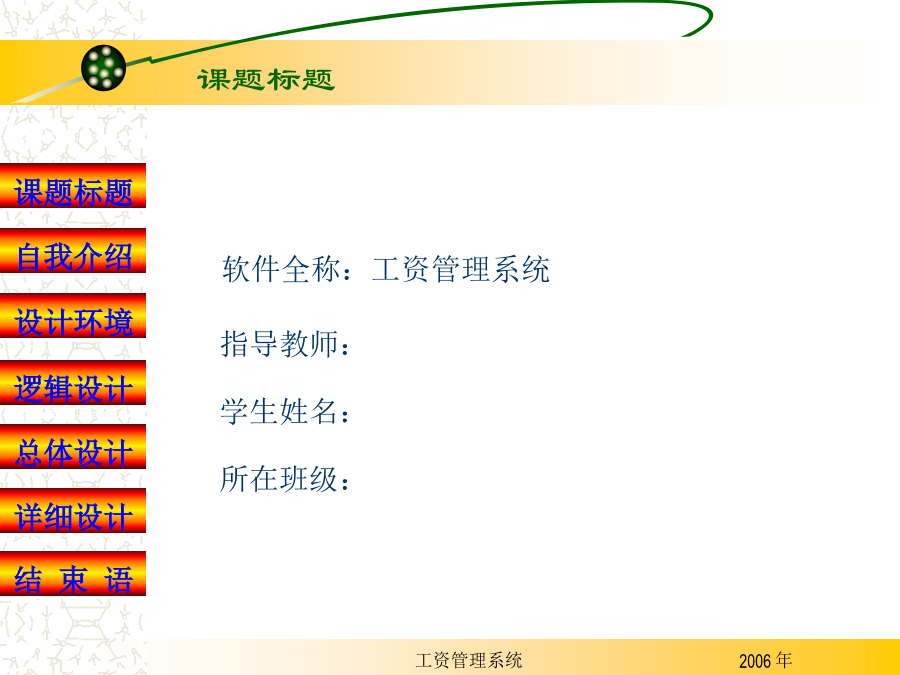 课题标题

课题标题
自我介绍
设计环境
逻辑设计
总体设计
详细设计
结 束 语

软件全称：工资管理系统

指导教师：

学生姓名：

所在班级：

工资管理系统

2006 年